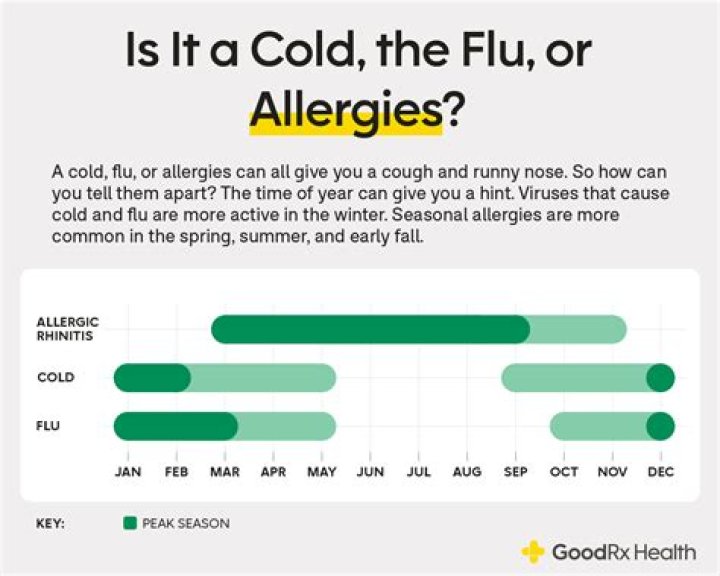 Is It a Cold, the Flu, or Allergies?

A cold, flu, or allergies can all give you a cough and runny nose. So how can you tell them apart? The time of year can give you a hint. Viruses that cause cold and flu are more active in the winter. Seasonal allergies are more common in the spring, summer, and early fall.

ALLERGIC RHINITIS
COLD
FLU

JAN FEB MAR APR MAY JUN JUL AUG SEP OCT NOV DEC

KEY: PEAK SEASON

GoodRx Health